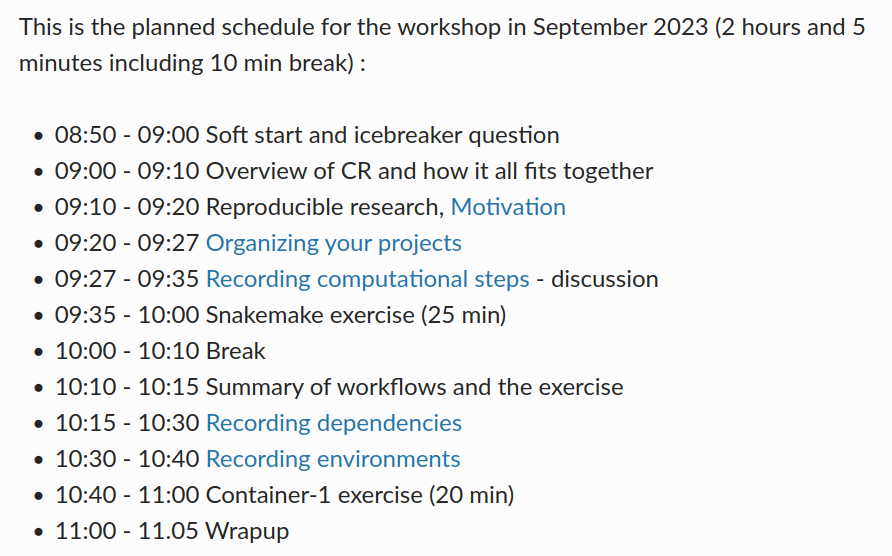 This is the planned schedule for the workshop in September 2023 (2 hours and 5 minutes including 10 min break) :

- 08:50 - 09:00 Soft start and icebreaker question
- 09:00 - 09:10 Overview of CR and how it all fits together
- 09:10 - 09:20 Reproducible research, Motivation
- 09:20 - 09:27 Organizing your projects
- 09:27 - 09:35 Recording computational steps - discussion
- 09:35 - 10:00 Snakemake exercise (25 min)
- 10:00 - 10:10 Break
- 10:10 - 10:15 Summary of workflows and the exercise
- 10:15 - 10:30 Recording dependencies
- 10:30 - 10:40 Recording environments
- 10:40 - 11:00 Container-1 exercise (20 min)
- 11:00 - 11.05 Wrapup